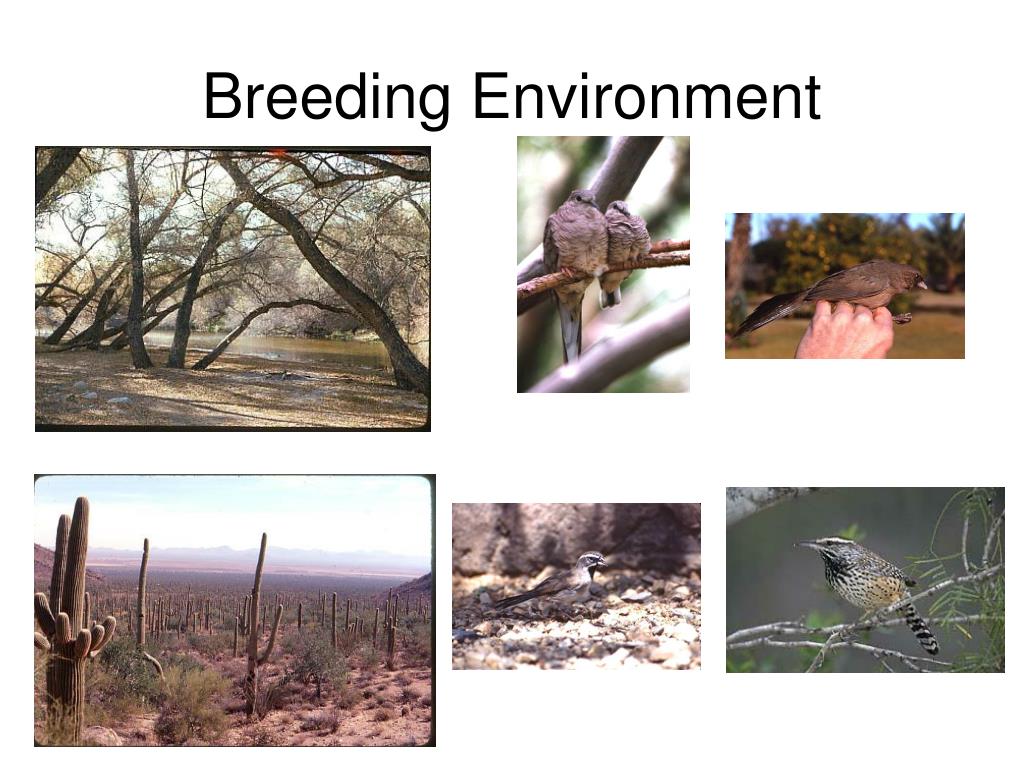 Breeding Environment